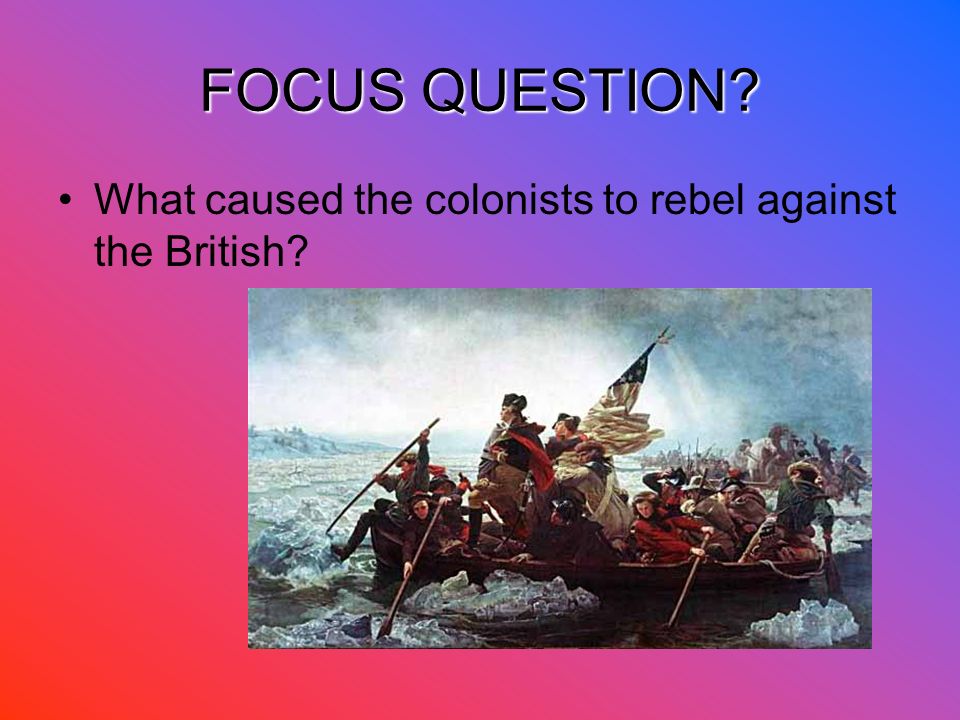 FOCUS QUESTION?

• What caused the colonists to rebel against the British?